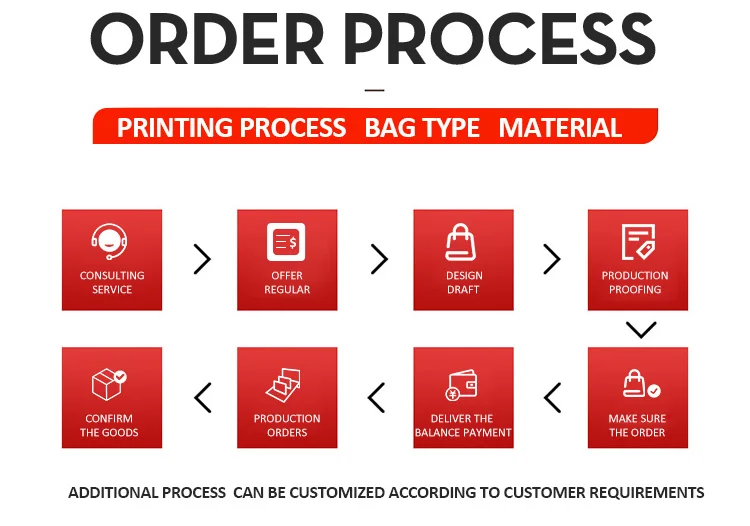 ORDER PROCESS

PRINTING PROCESS BAG TYPE MATERIAL

CONSULTING SERVICE

OFFER REGULAR

DESIGN DRAFT

PRODUCTION PROOFING

MAKE SURE THE ORDER

DELIVER THE BALANCE PAYMENT

PRODUCTION ORDERS

CONFIRM THE GOODS

ADDITIONAL PROCESS CAN BE CUSTOMIZED ACCORDING TO CUSTOMER REQUIREMENTS